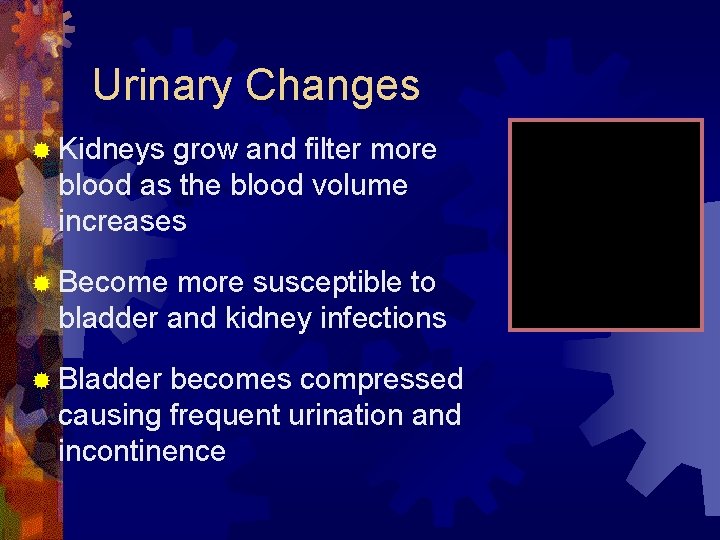 Urinary Changes

Kidneys grow and filter more blood as the blood volume increases

Become more susceptible to bladder and kidney infections

Bladder becomes compressed causing frequent urination and incontinence